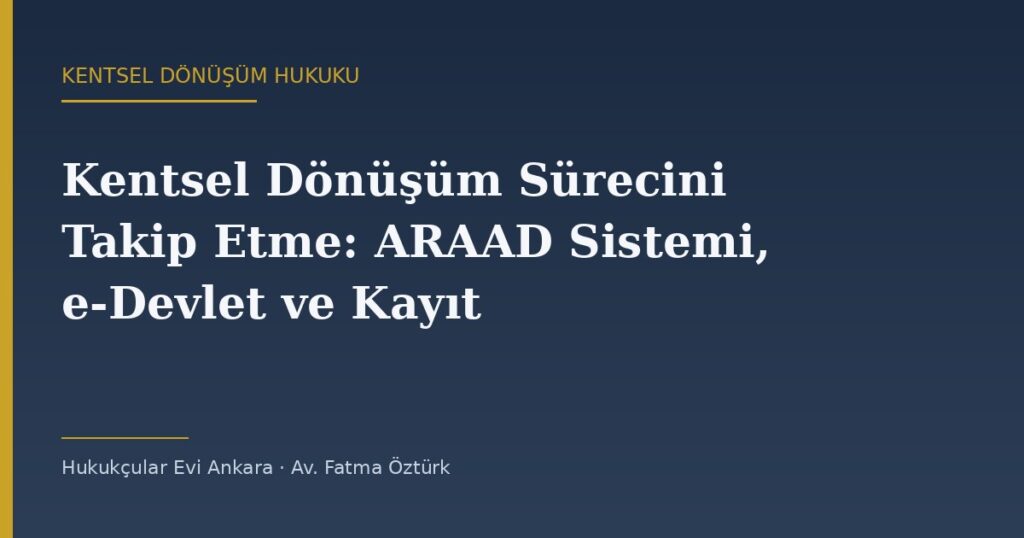 KENTSEL DÖNÜŞÜM HUKUKU

Kentsel Dönüşüm Sürecini Takip Etme: ARAAD Sistemi, e-Devlet ve Kayıt

Hukukçular Evi Ankara · Av. Fatma Öztürk